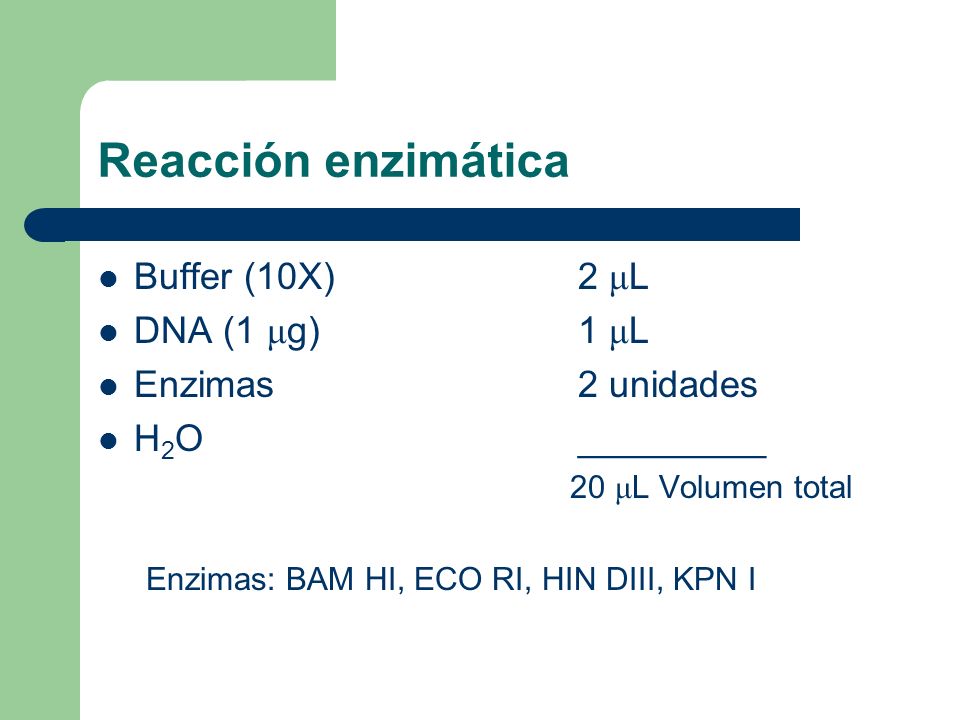 Reacción enzimática

- Buffer (10X) 2 $\mu$L
- DNA (1 $\mu$g) 1 $\mu$L
- Enzimas 2 unidades
- $H_2O$ __________

20 $\mu$L Volumen total

Enzimas: BAM HI, ECO RI, HIN DIII, KPN I